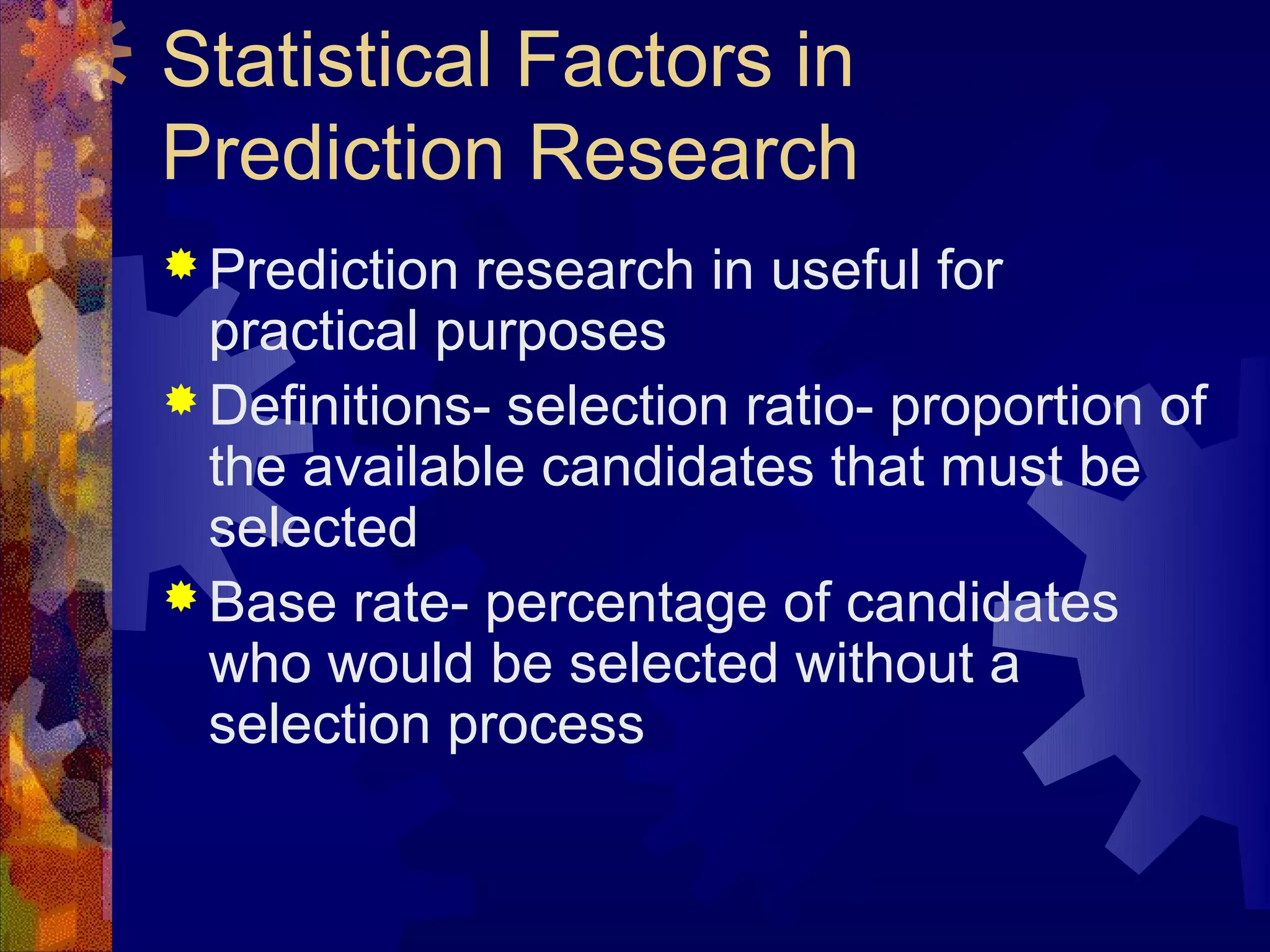 Statistical Factors in Prediction Research

Prediction research in useful for practical purposes

Definitions- selection ratio- proportion of the available candidates that must be selected

Base rate- percentage of candidates who would be selected without a selection process